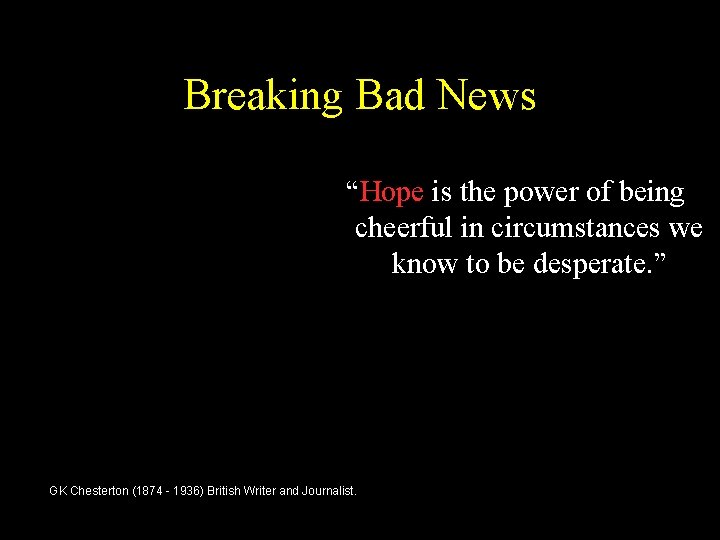 Breaking Bad News

“Hope is the power of being cheerful in circumstances we know to be desperate.”

GK Chesterton (1874 - 1936) British Writer and Journalist.